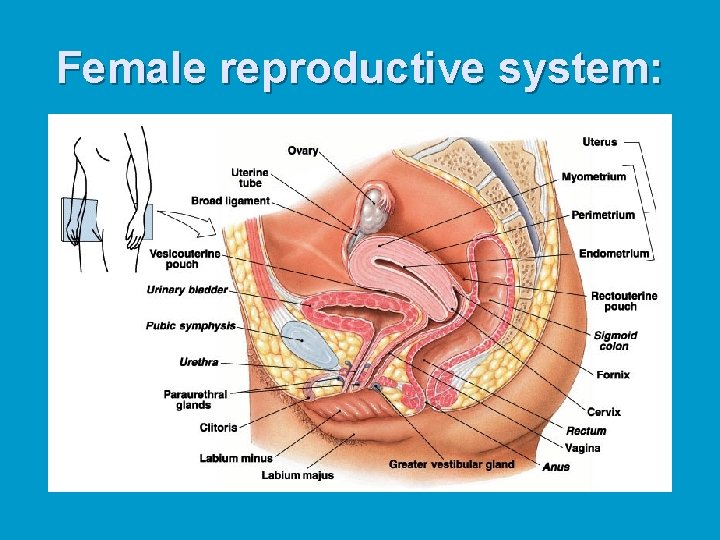 Female reproductive system:

Ovary
Uterine tube
Broad ligament
Vesicouterine pouch
Urinary bladder
Pubic symphysis
Urethra
Paraurethral glands
Clitoris
Labium minus
Labium majus
Greater vestibular gland
Uterus
Myometrium
Perimetrium
Endometrium
Rectouterine pouch
Sigmoid colon
Fornix
Cervix
Rectum
Vagina
Anus